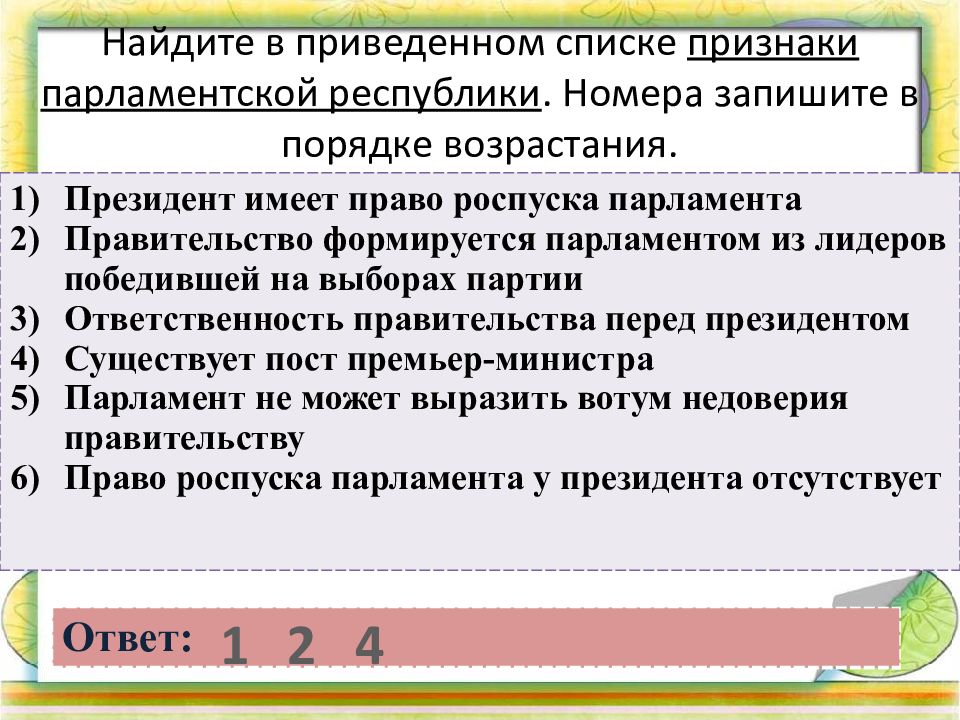 Найдите в приведенном списке признаки парламентской республики. Номера запишите в порядке возрастания.

1) Президент имеет право роспуска парламента
2) Правительство формируется парламентом из лидеров победившей на выборах партии
3) Ответственность правительства перед президентом
4) Существует пост премьер-министра
5) Парламент не может выразить вотум недоверия правительству
6) Право роспуска парламента у президента отсутствует

Ответ: 1 2 4